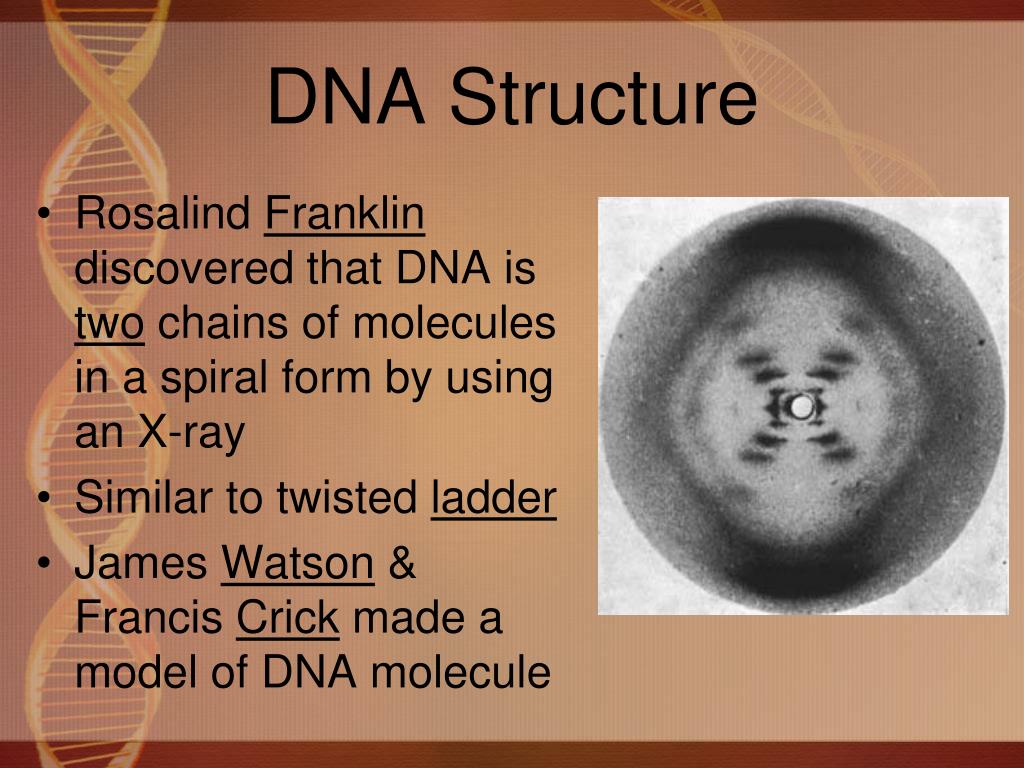 DNA Structure

• Rosalind Franklin discovered that DNA is two chains of molecules in a spiral form by using an X-ray
• Similar to twisted ladder
• James Watson & Francis Crick made a model of DNA molecule